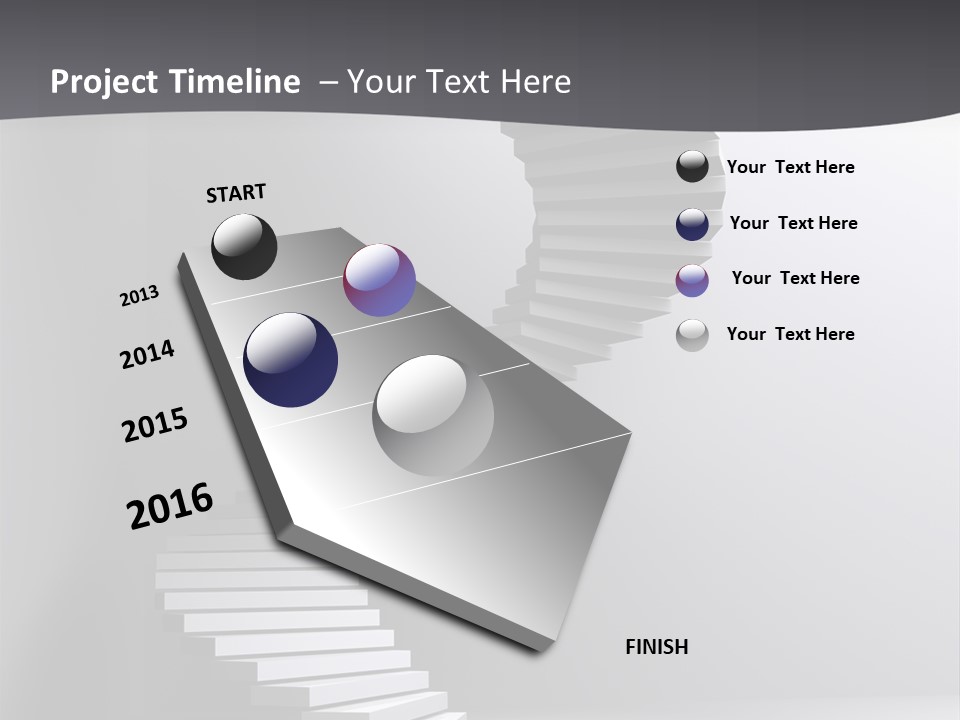 Project Timeline – Your Text Here

START

2013

2014

2015

2016

FINISH

Your Text Here

Your Text Here

Your Text Here

Your Text Here